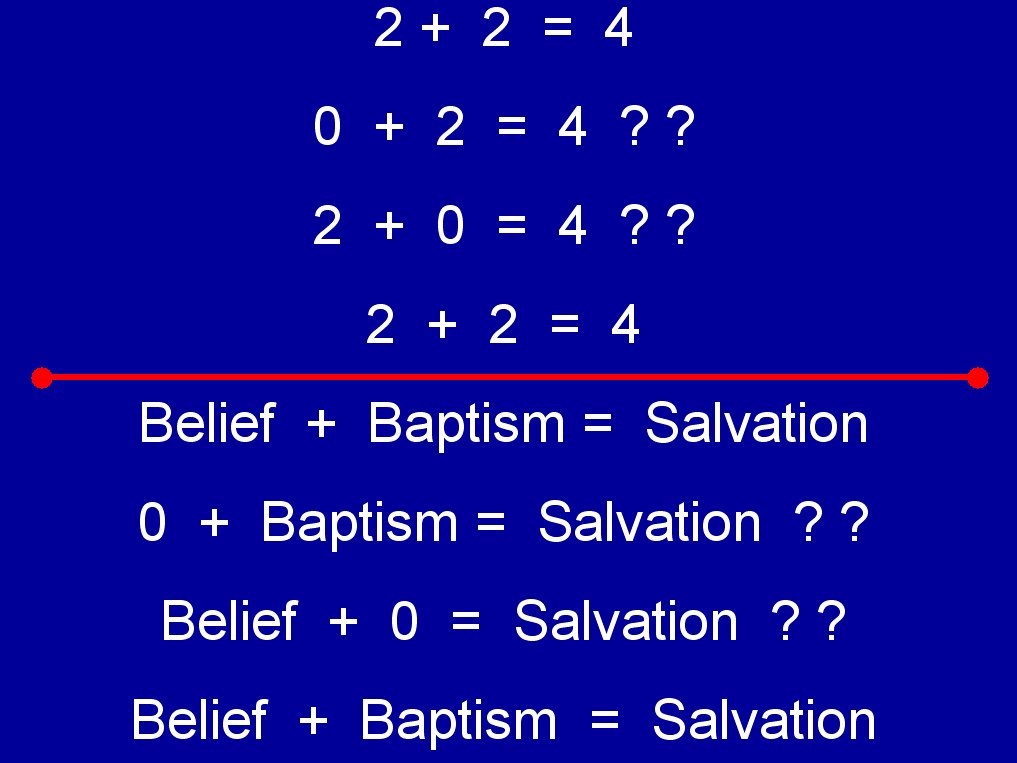 $2 + 2 = 4$

$0 + 2 = 4$ ? ?

$2 + 0 = 4$ ? ?

$2 + 2 = 4$

Belief + Baptism = Salvation

0 + Baptism = Salvation ? ?

Belief + 0 = Salvation ? ?

Belief + Baptism = Salvation